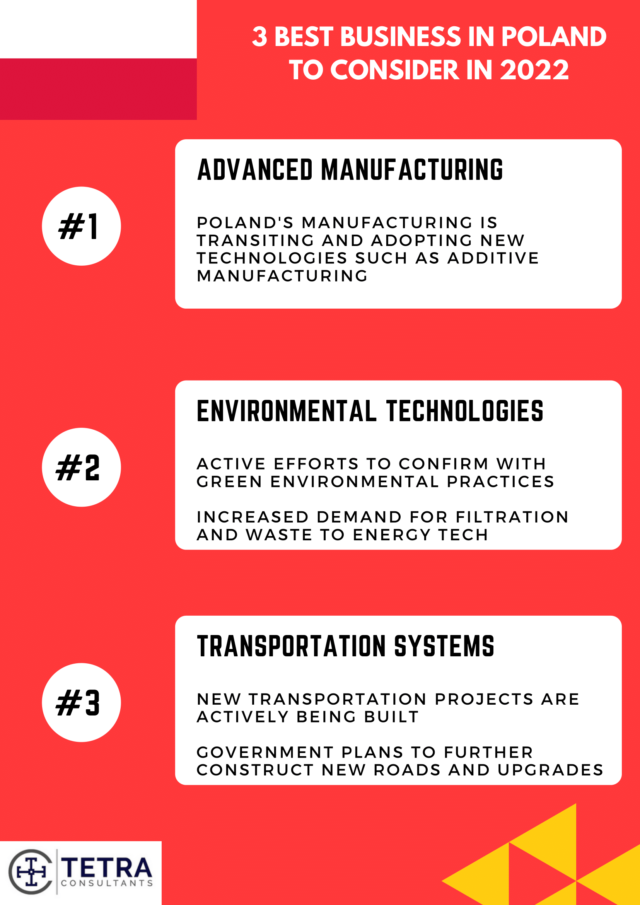 3 BEST BUSINESS IN POLAND TO CONSIDER IN 2022

#1

ADVANCED MANUFACTURING

POLAND'S MANUFACTURING IS TRANSITING AND ADOPTING NEW TECHNOLOGIES SUCH AS ADDITIVE MANUFACTURING

#2

ENVIRONMENTAL TECHNOLOGIES

ACTIVE EFFORTS TO CONFIRM WITH GREEN ENVIRONMENTAL PRACTICES

INCREASED DEMAND FOR FILTRATION AND WASTE TO ENERGY TECH

#3

TRANSPORTATION SYSTEMS

NEW TRANSPORTATION PROJECTS ARE ACTIVELY BEING BUILT

GOVERNMENT PLANS TO FURTHER CONSTRUCT NEW ROADS AND UPGRADES

TETRA CONSULTANTS